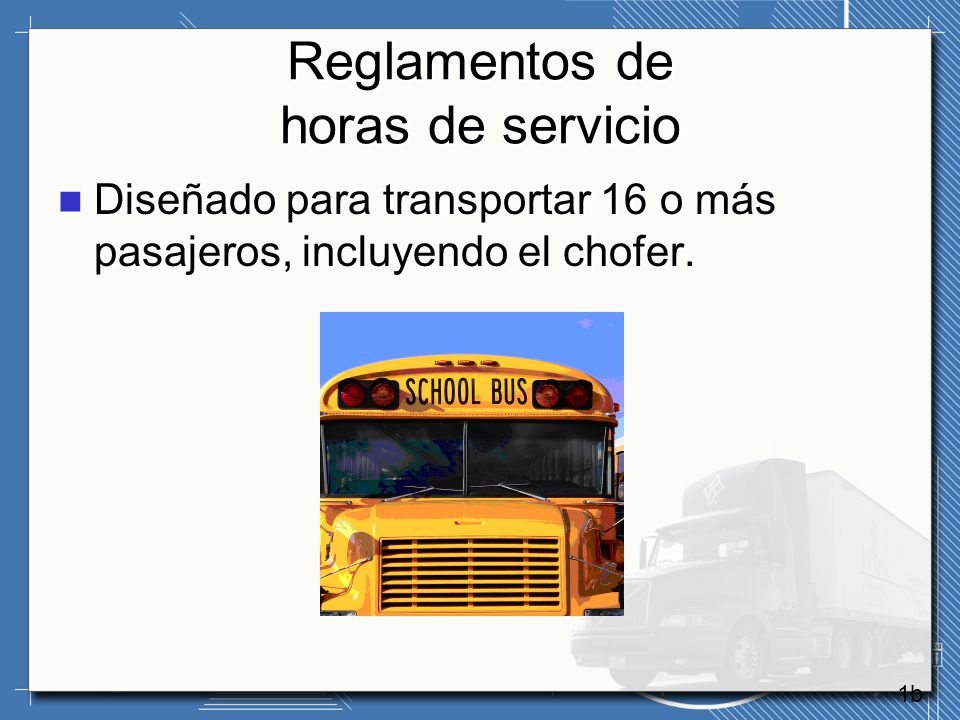 Reglamentos de horas de servicio

Diseñado para transportar 16 o más pasajeros, incluyendo el chofer.

SCHOOL BUS

1b